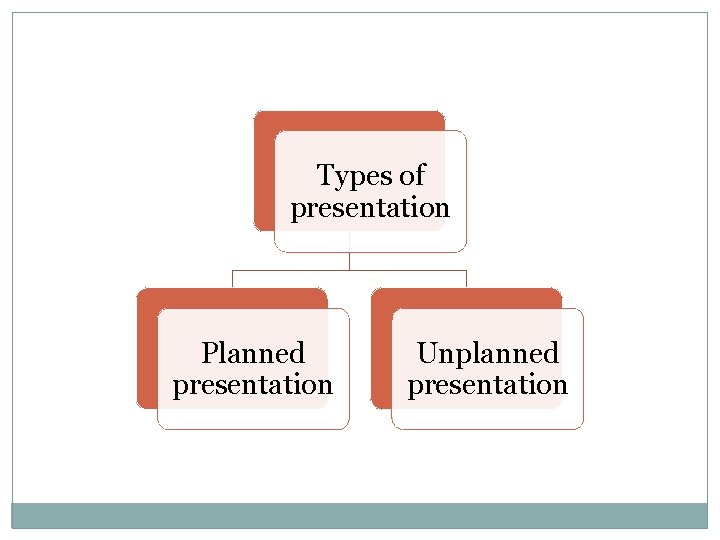 Types of presentation

Planned presentation

Unplanned presentation